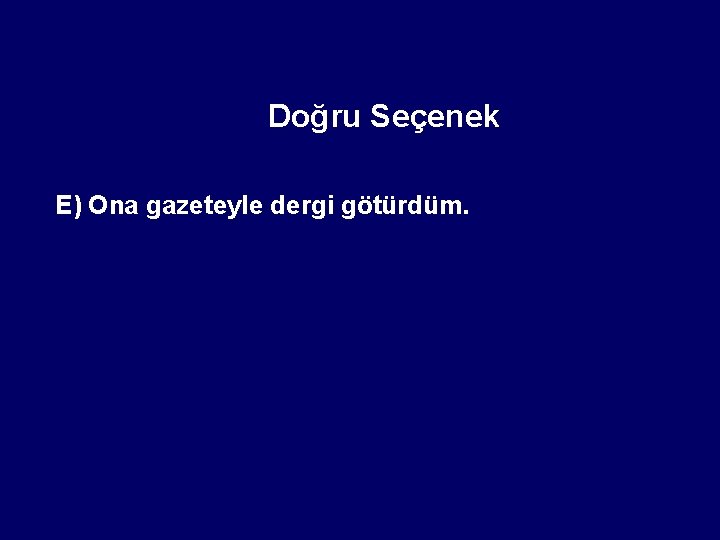 Doğru Seçenek

E) Ona gazeteyle dergi götürdüm.